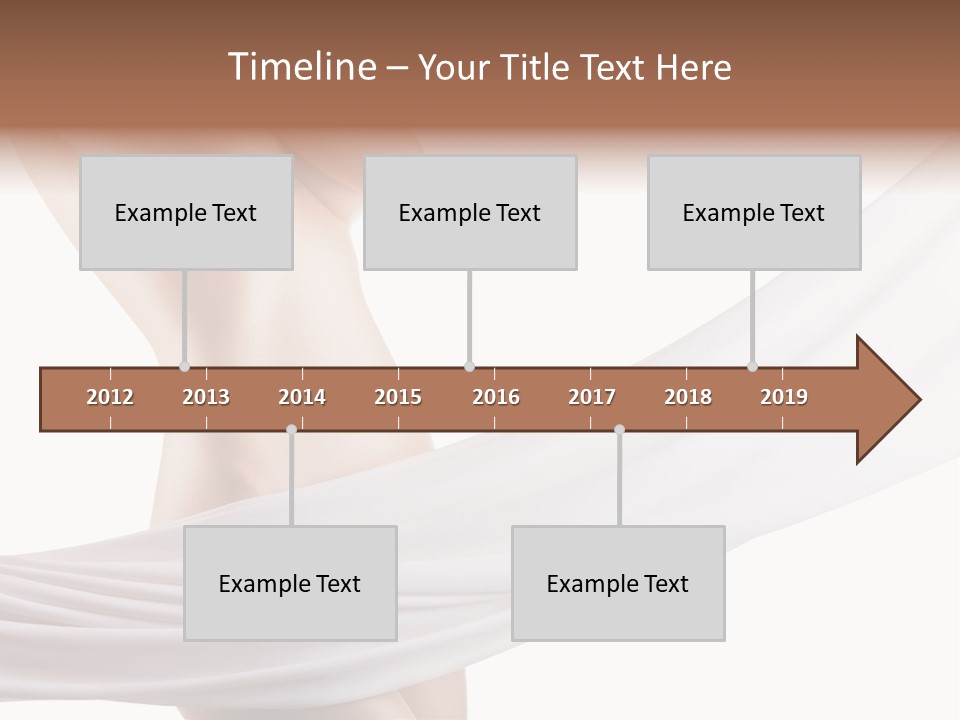 Timeline – Your Title Text Here

Example Text

Example Text

Example Text

2012 2013 2014 2015 2016 2017 2018 2019

Example Text

Example Text